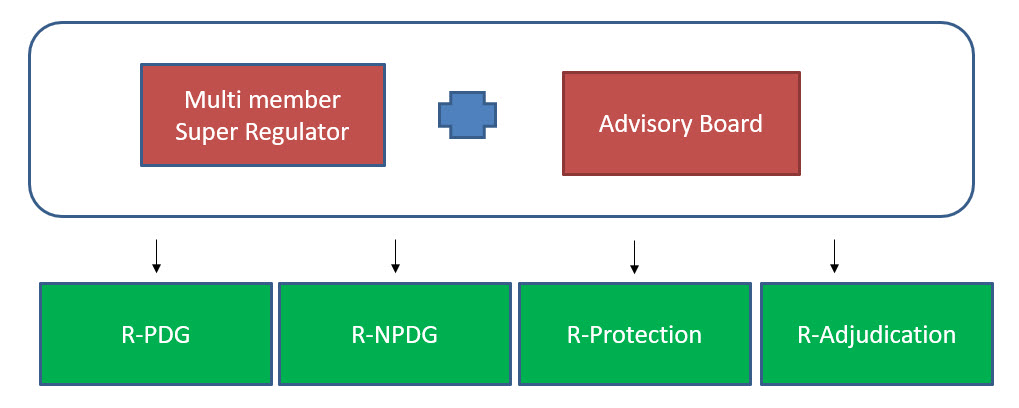 Multi member Super Regulator

Advisory Board

R-PDG

R-NPDG

R-Protection

R-Adjudication